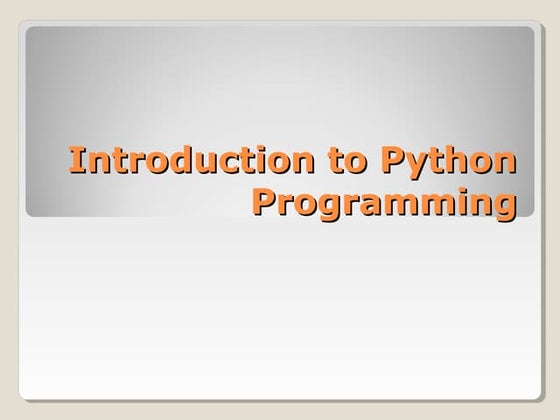 Introduction to Python Programming